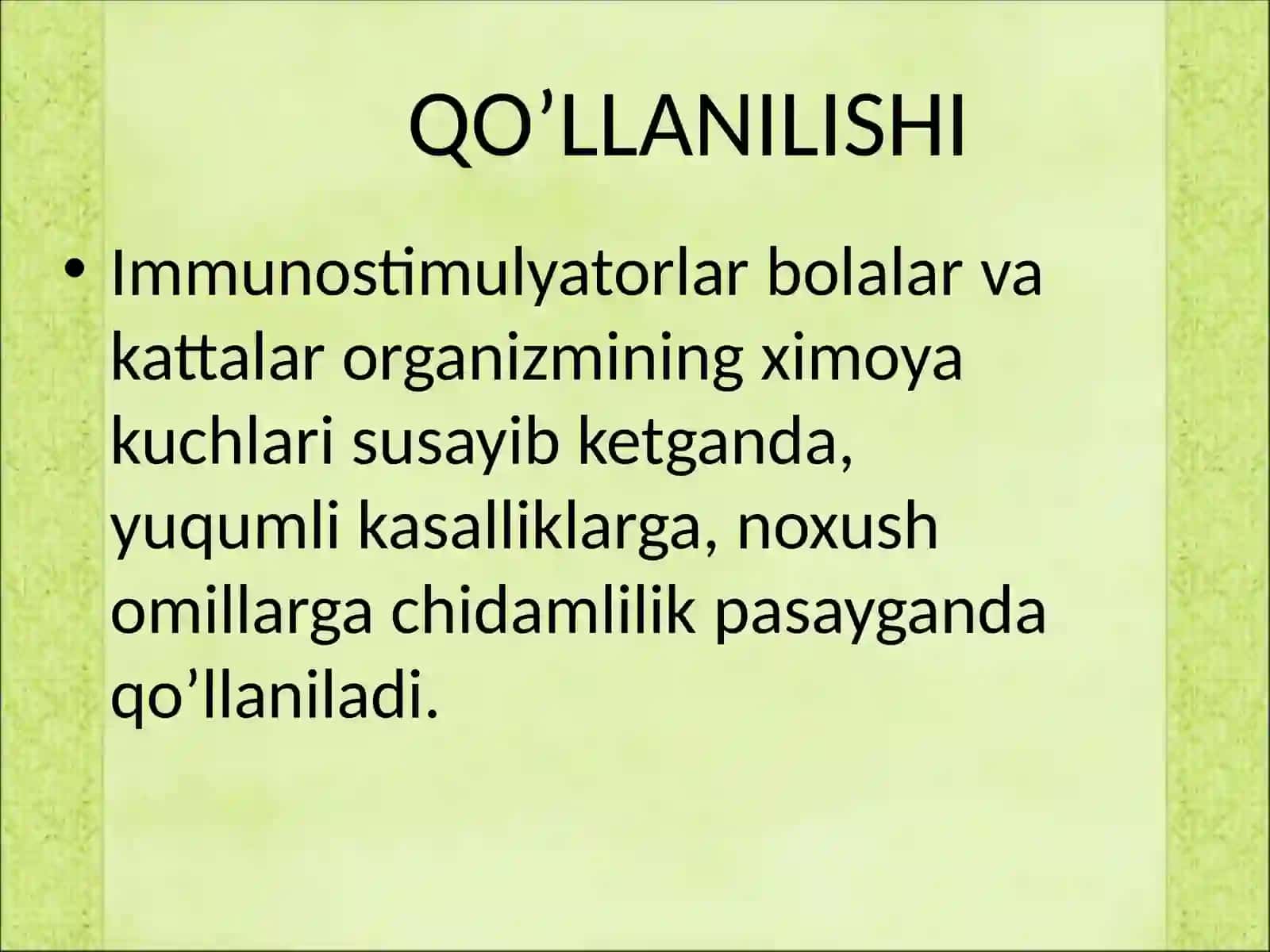 QO’LLANILISHI

• Immunostimulyatorlar bolalar va kattalar organizmining ximoya kuchlari susayib ketganda, yuqumli kasalliklarga, noxush omillarga chidamlilik pasayganda qo’llaniladi.